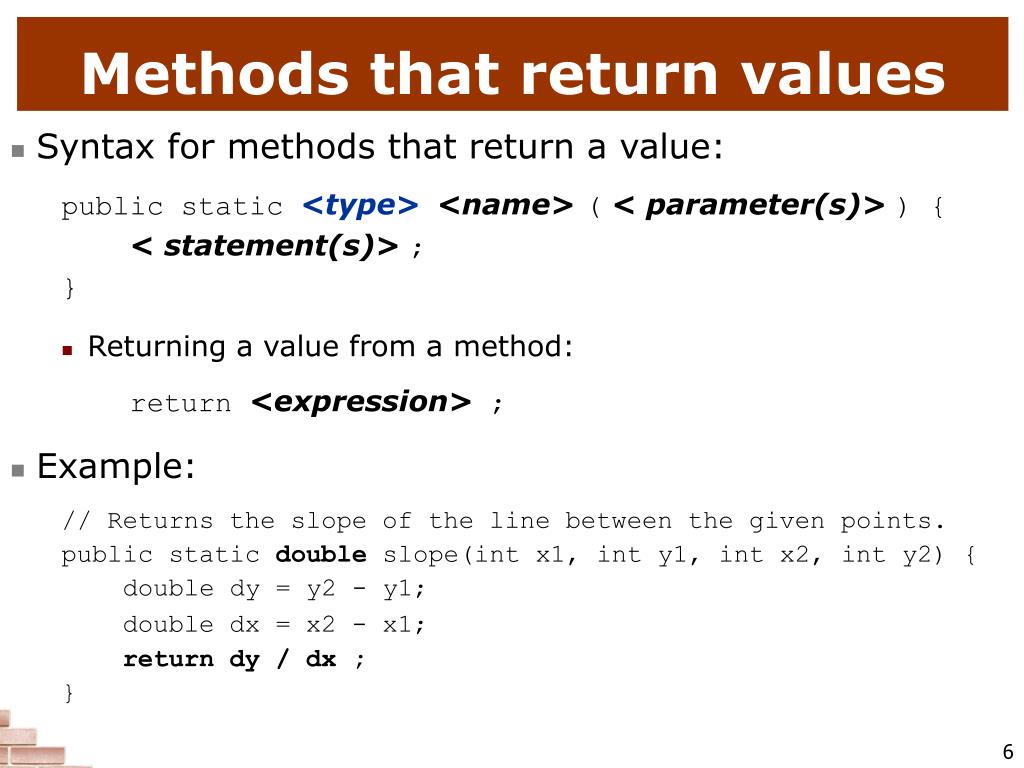 Methods that return values

Syntax for methods that return a value:

public static <type> <name> ( < parameter(s)> ) {
    < statement(s)> ;
}

Returning a value from a method:

return <expression> ;

Example:

// Returns the slope of the line between the given points.
public static double slope(int x1, int y1, int x2, int y2) {
    double dy = y2 - y1;
    double dx = x2 - x1;
    return dy / dx ;
}

6